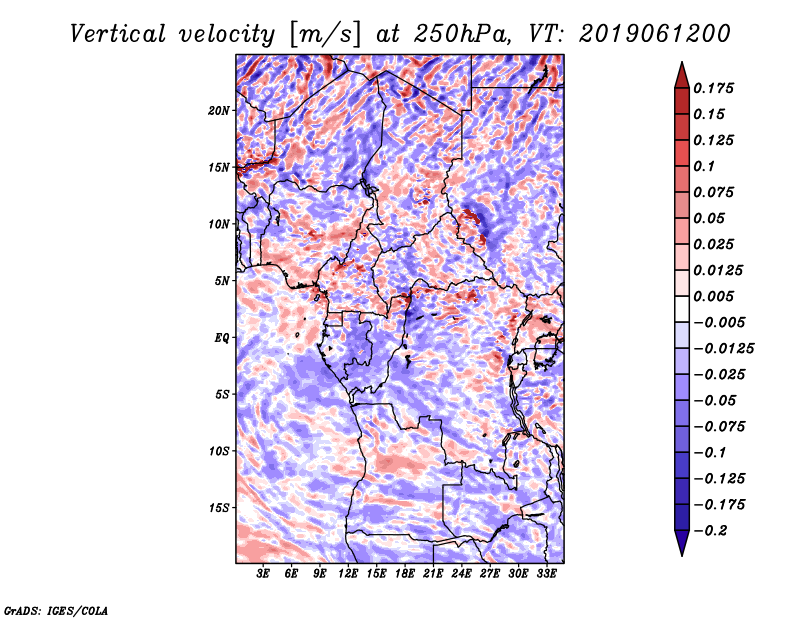 Vertical velocity [m/s] at 250hPa, VT: 2019061200

20N
15N
10N
5N
EQ
5S
10S
15S

3E 6E 9E 12E 15E 18E 21E 24E 27E 30E 33E

0.175
0.15
0.125
0.1
0.075
0.05
0.025
0.0125
0.005
−0.005
−0.0125
−0.025
−0.05
−0.075
−0.1
−0.125
−0.175
−0.2

GrADS: IGES/COLA